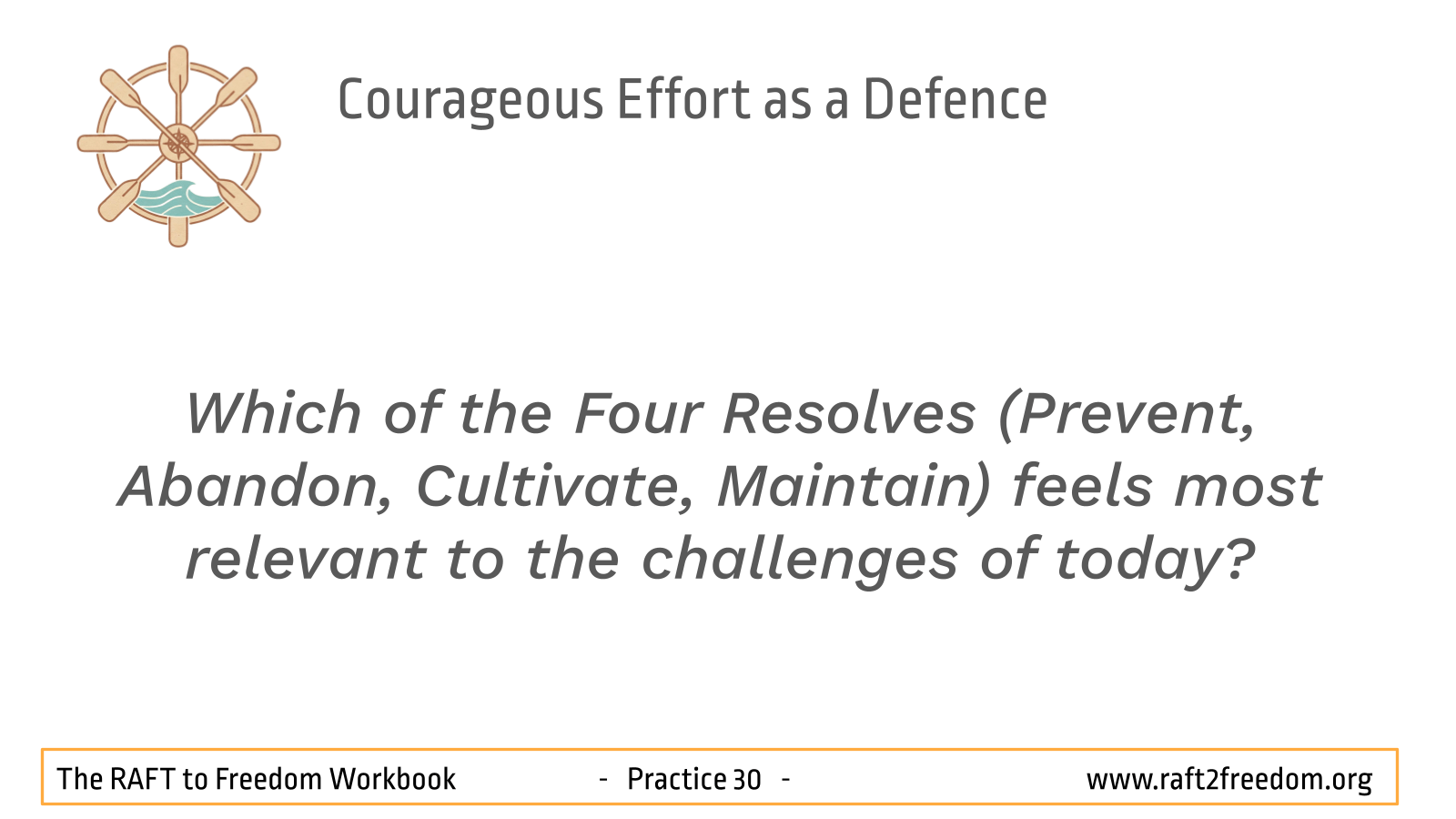 Courageous Effort as a Defence

Which of the Four Resolves (Prevent, Abandon, Cultivate, Maintain) feels most relevant to the challenges of today?

The RAFT to Freedom Workbook - Practice 30 - www.raft2freedom.org